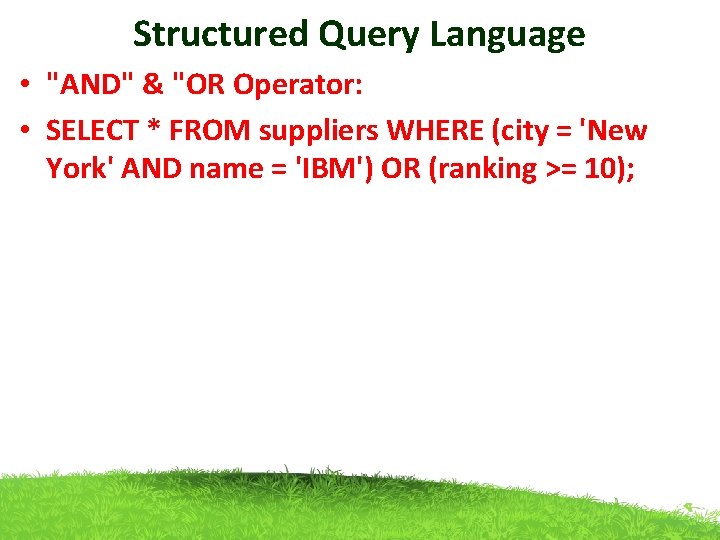 Structured Query Language

• "AND" & "OR Operator:

• SELECT * FROM suppliers WHERE (city = 'New York' AND name = 'IBM') OR (ranking >= 10);